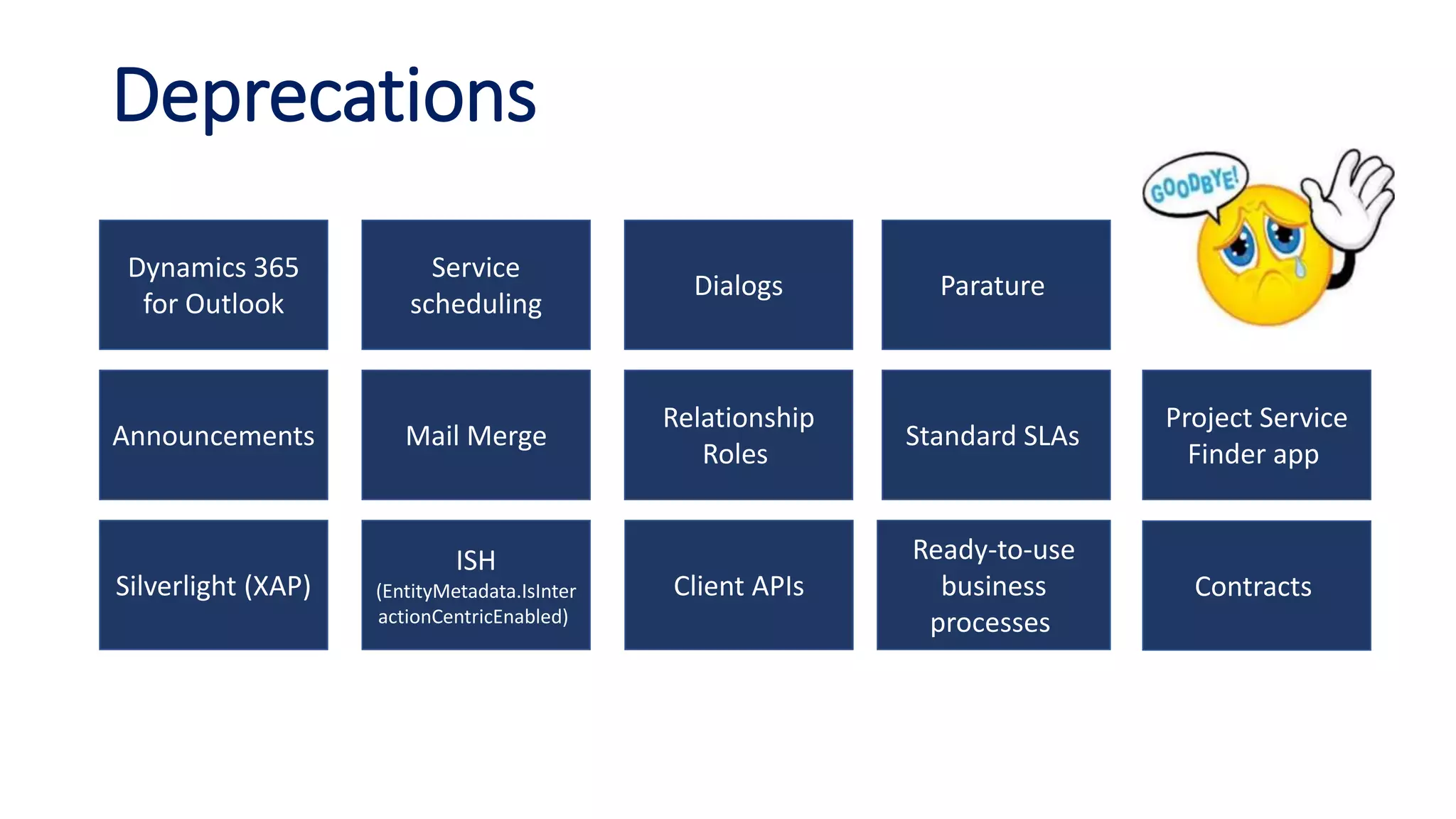 Deprecations

GOODBYE!

Dynamics 365 for Outlook

Service scheduling

Dialogs

Parature

Announcements

Mail Merge

Relationship Roles

Standard SLAs

Project Service Finder app

Silverlight (XAP)

ISH (EntityMetadata.IsInteractionCentricEnabled)

Client APIs

Ready-to-use business processes

Contracts